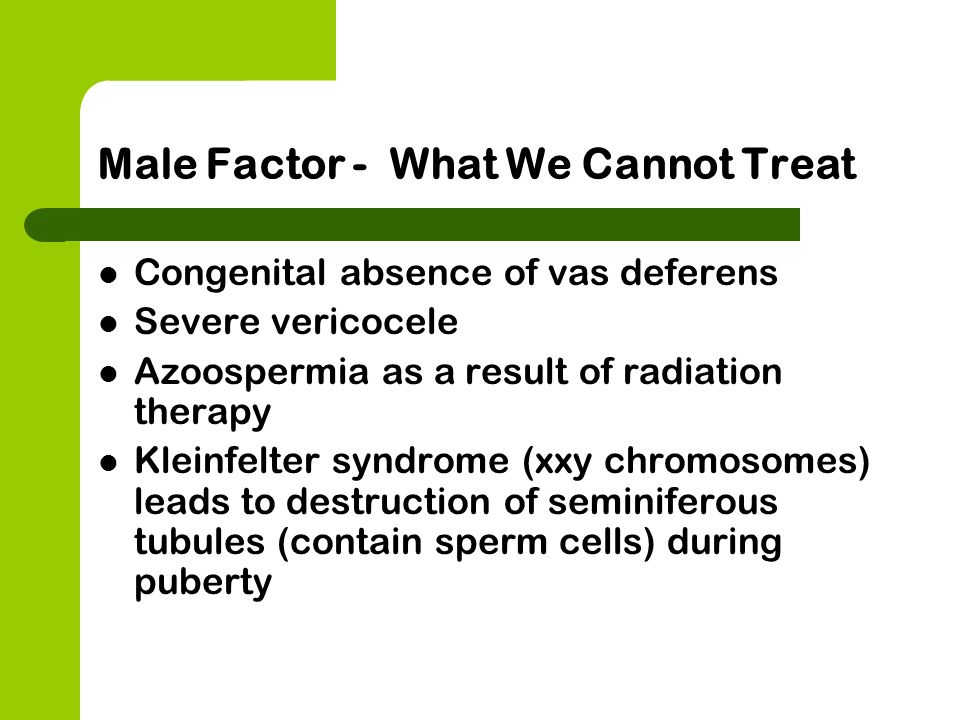 Male Factor - What We Cannot Treat

- Congenital absence of vas deferens
- Severe vericocele
- Azoospermia as a result of radiation therapy
- Kleinfelter syndrome (xxy chromosomes) leads to destruction of seminiferous tubules (contain sperm cells) during puberty